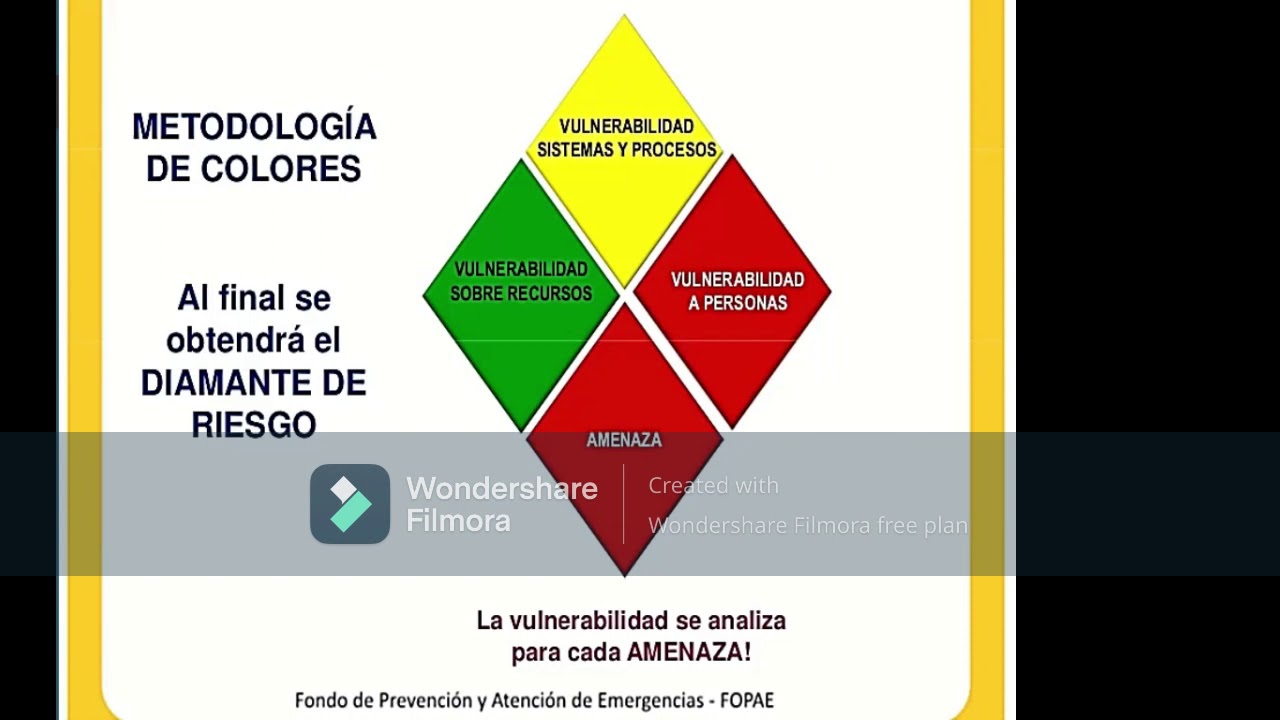 METODOLOGÍA DE COLORES

Al final se obtendrá el DIAMANTE DE RIESGO

VULNERABILIDAD SISTEMAS Y PROCESOS

VULNERABILIDAD SOBRE RECURSOS

VULNERABILIDAD A PERSONAS

AMENAZA

Wondershare Filmora

Created with Wondershare Filmora free plan

La vulnerabilidad se analiza para cada AMENAZA!

Fondo de Prevención y Atención de Emergencias - FOPAE